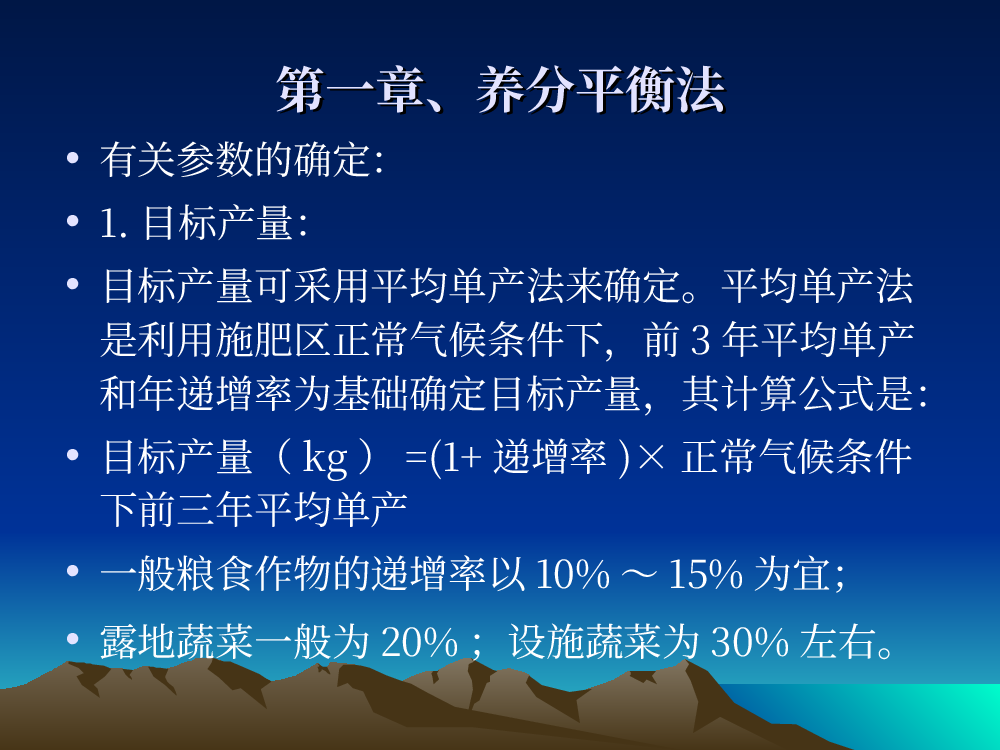 第一章、养分平衡法

• 有关参数的确定:

• 1. 目标产量:

• 目标产量可采用平均单产法来确定。平均单产法是利用施肥区正常气候条件下，前 3 年平均单产和年递增率为基础确定目标产量，其计算公式是:

• 目标产量（ kg ） =(1+ 递增率 )× 正常气候条件下前三年平均单产

• 一般粮食作物的递增率以 10% ～ 15% 为宜;

• 露地蔬菜一般为 20% ；设施蔬菜为 30% 左右。